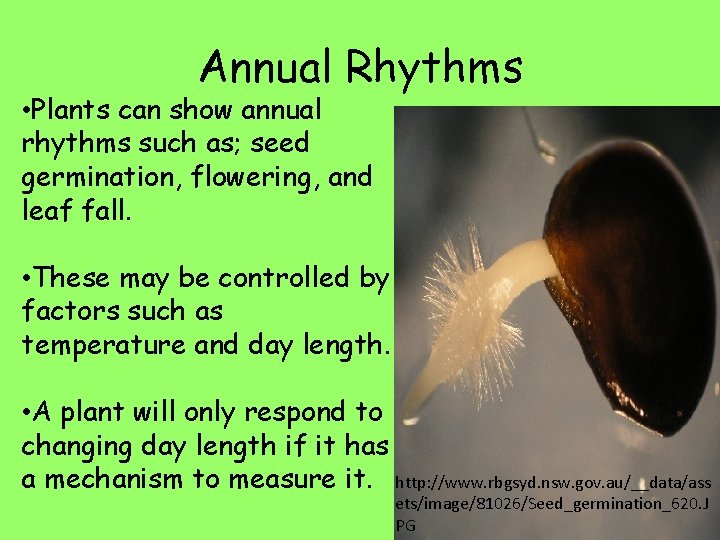 Annual Rhythms

•Plants can show annual rhythms such as; seed germination, flowering, and leaf fall.

•These may be controlled by factors such as temperature and day length.

•A plant will only respond to changing day length if it has a mechanism to measure it.

http://www.rbgsyd.nsw.gov.au/__data/assets/image/81026/Seed_germination_620.JPG